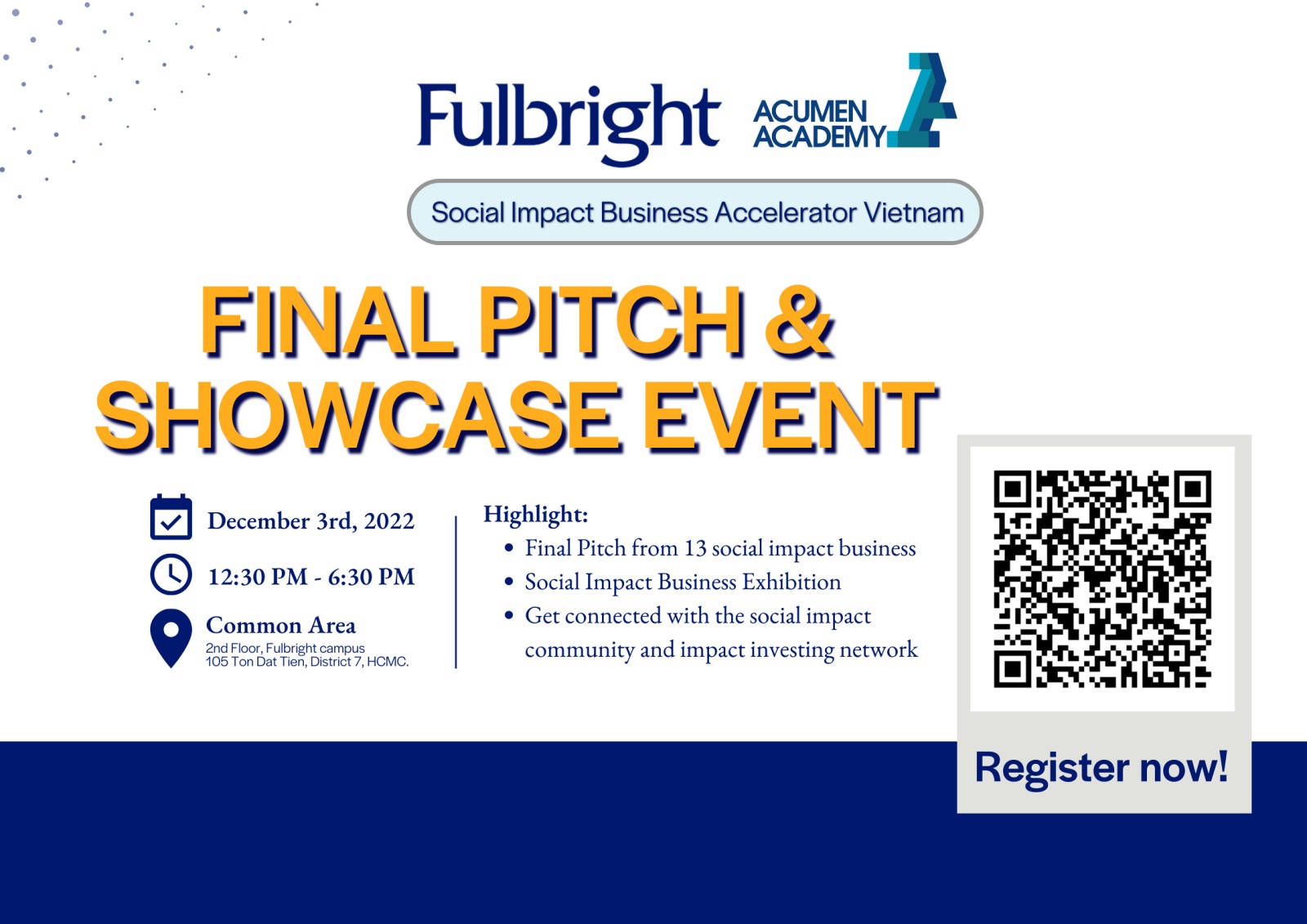 Fulbright ACUMEN ACADEMY

Social Impact Business Accelerator Vietnam

FINAL PITCH & SHOWCASE EVENT

December 3rd, 2022

12:30 PM - 6:30 PM

Common Area
2nd Floor, Fulbright campus
105 Ton Dat Tien, District 7, HCMC.

Highlight:
• Final Pitch from 13 social impact business
• Social Impact Business Exhibition
• Get connected with the social impact community and impact investing network

Register now!